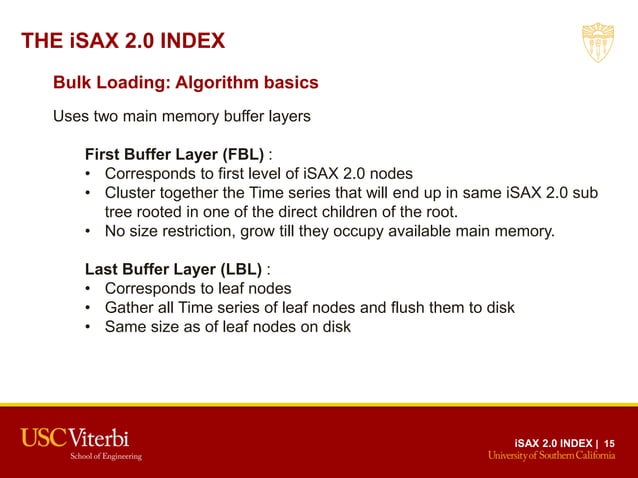 THE iSAX 2.0 INDEX

Bulk Loading: Algorithm basics

Uses two main memory buffer layers

First Buffer Layer (FBL) :
• Corresponds to first level of iSAX 2.0 nodes
• Cluster together the Time series that will end up in same iSAX 2.0 sub tree rooted in one of the direct children of the root.
• No size restriction, grow till they occupy available main memory.

Last Buffer Layer (LBL) :
• Corresponds to leaf nodes
• Gather all Time series of leaf nodes and flush them to disk
• Same size as of leaf nodes on disk

USC Viterbi
School of Engineering

iSAX 2.0 INDEX | 15
University of Southern California